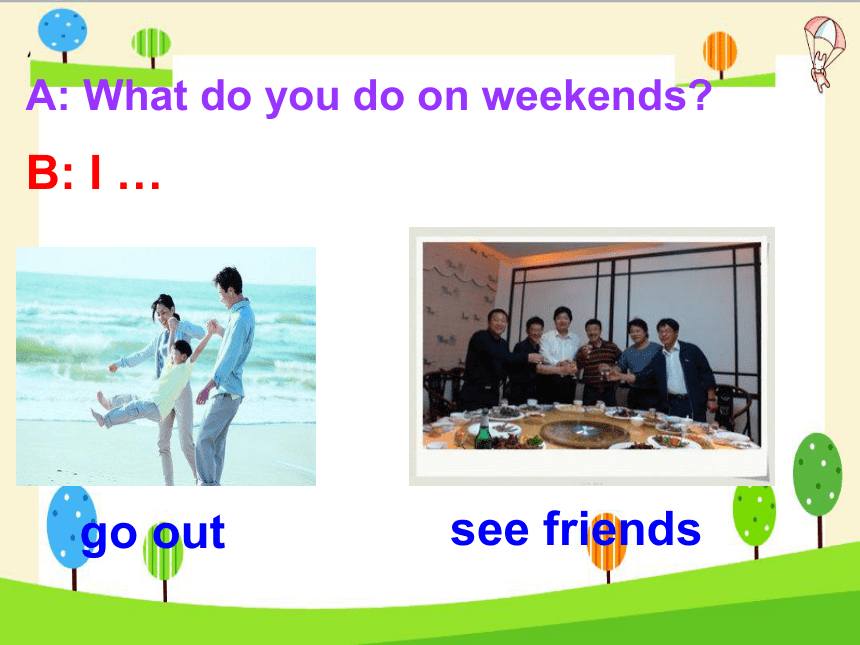 A: What do you do on weekends?

B: I …

go out

see friends